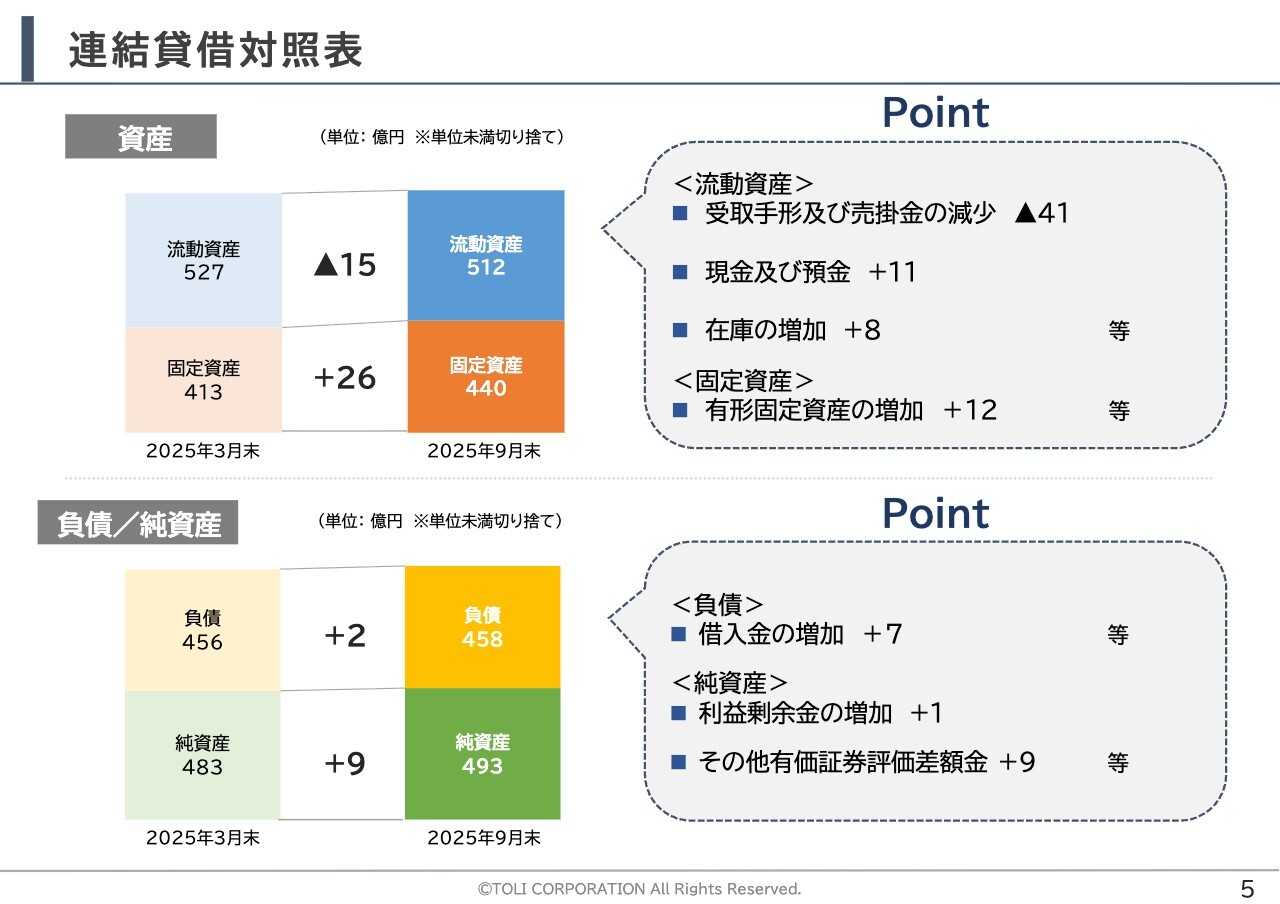 連結貸借対照表

資産

（単位：億円 ※単位未満切り捨て）

流動資産
527

▲15

流動資産
512

固定資産
413

+26

固定資産
440

2025年3月末

2025年9月末

Point

＜流動資産＞
■ 受取手形及び売掛金の減少 ▲41

■ 現金及び預金 +11

■ 在庫の増加 +8 等

＜固定資産＞
■ 有形固定資産の増加 +12 等

負債／純資産

（単位：億円 ※単位未満切り捨て）

負債
456

+2

負債
458

純資産
483

+9

純資産
493

2025年3月末

2025年9月末

Point

＜負債＞
■ 借入金の増加 +7 等

＜純資産＞
■ 利益剰余金の増加 +1

■ その他有価証券評価差額金 +9 等

©TOLI CORPORATION All Rights Reserved.

5